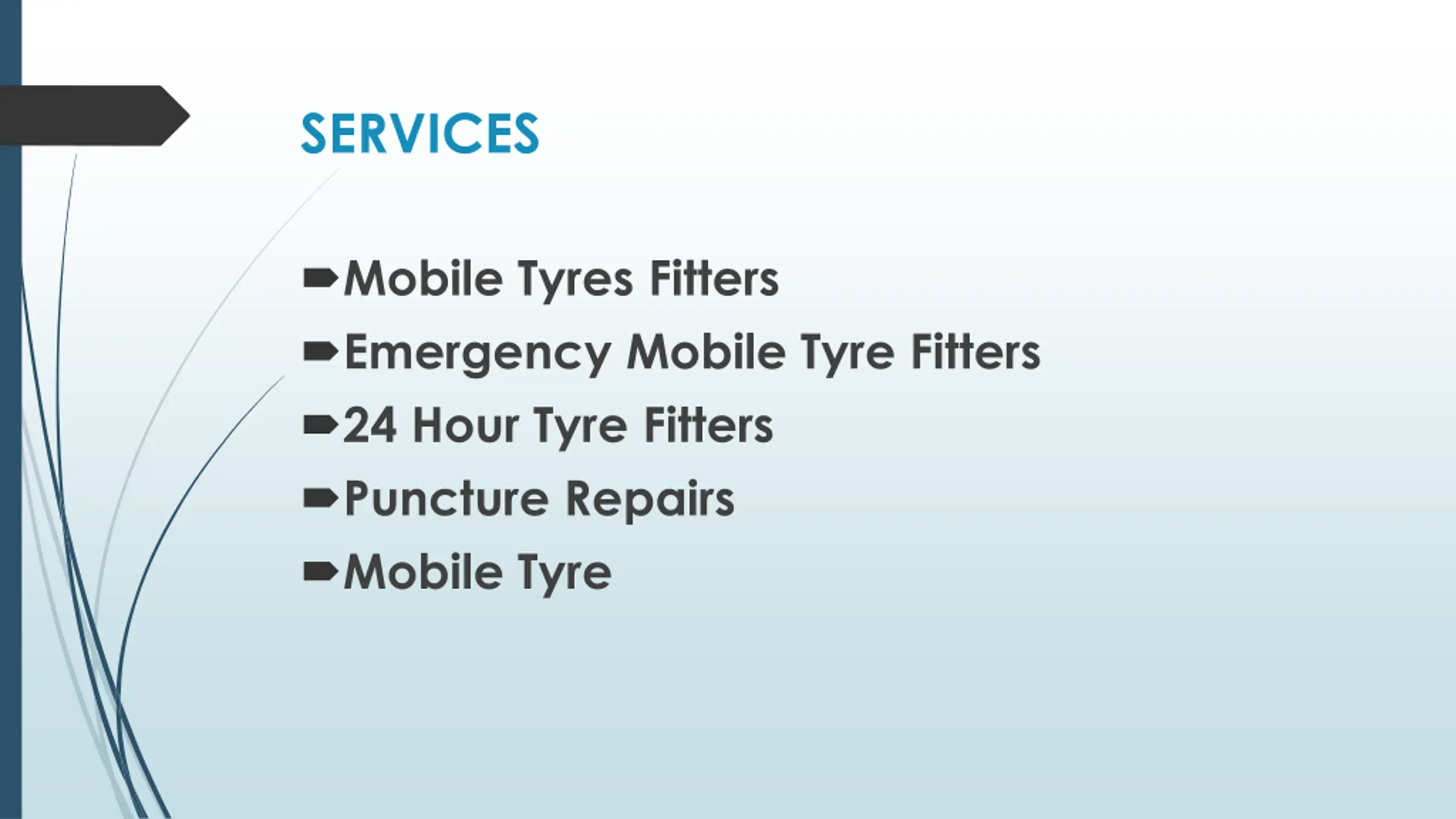 SERVICES

Mobile Tyres Fitters
Emergency Mobile Tyre Fitters
24 Hour Tyre Fitters
Puncture Repairs
Mobile Tyre